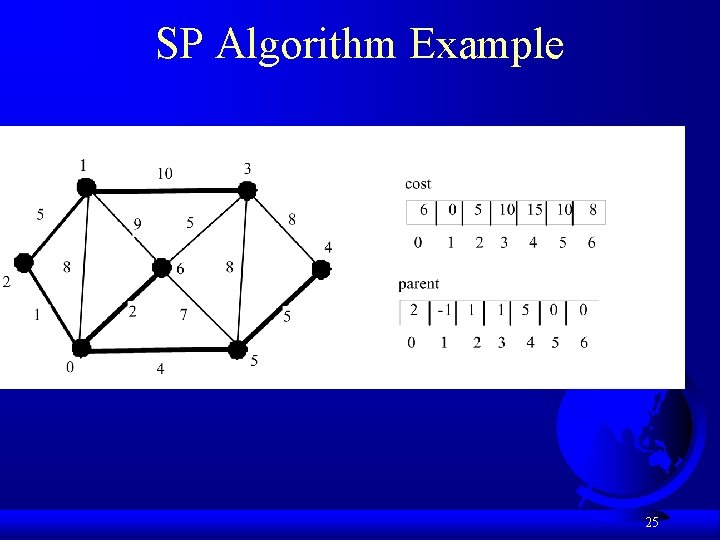 SP Algorithm Example

1
10
3
5
9
5
8
4
2
8
6
8
1
2
7
5
0
4
5

cost

| 6 | 0 | 5 | 10 | 15 | 10 | 8 |
|---|---|---|---|---|---|---|
| 0 | 1 | 2 | 3 | 4 | 5 | 6 |

parent

| 2 | -1 | 1 | 1 | 5 | 0 | 0 |
|---|---|---|---|---|---|---|
| 0 | 1 | 2 | 3 | 4 | 5 | 6 |

25